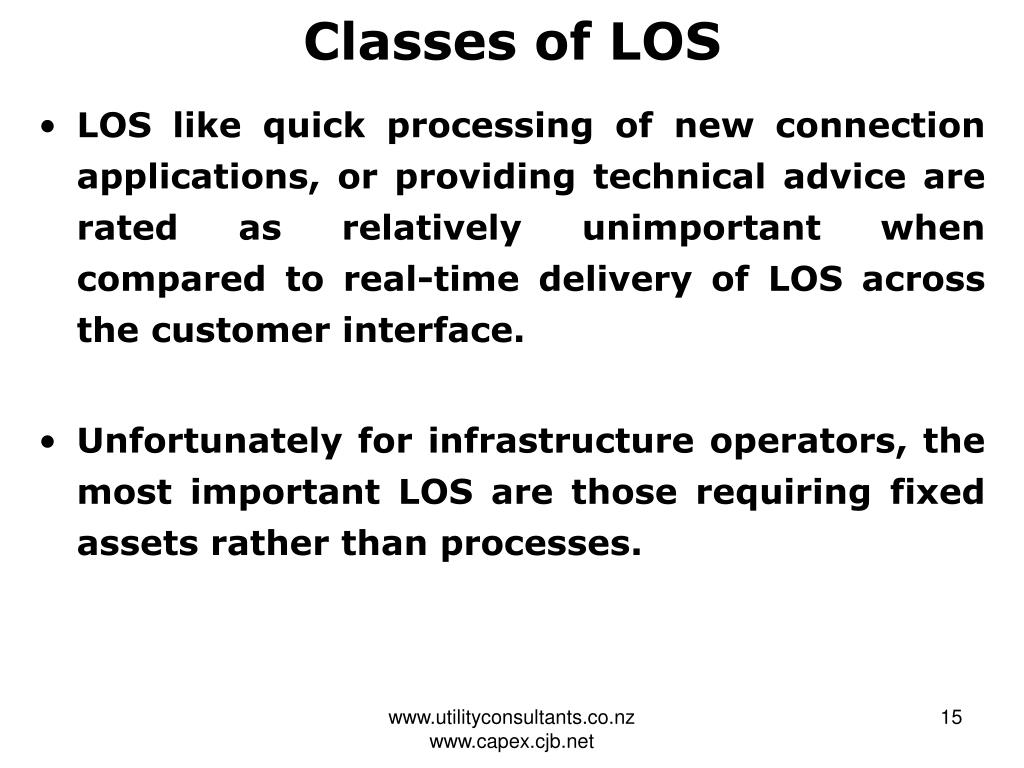 Classes of LOS

• LOS like quick processing of new connection applications, or providing technical advice are rated as relatively unimportant when compared to real-time delivery of LOS across the customer interface.

• Unfortunately for infrastructure operators, the most important LOS are those requiring fixed assets rather than processes.

www.utilityconsultants.co.nz
www.capex.cjb.net

15